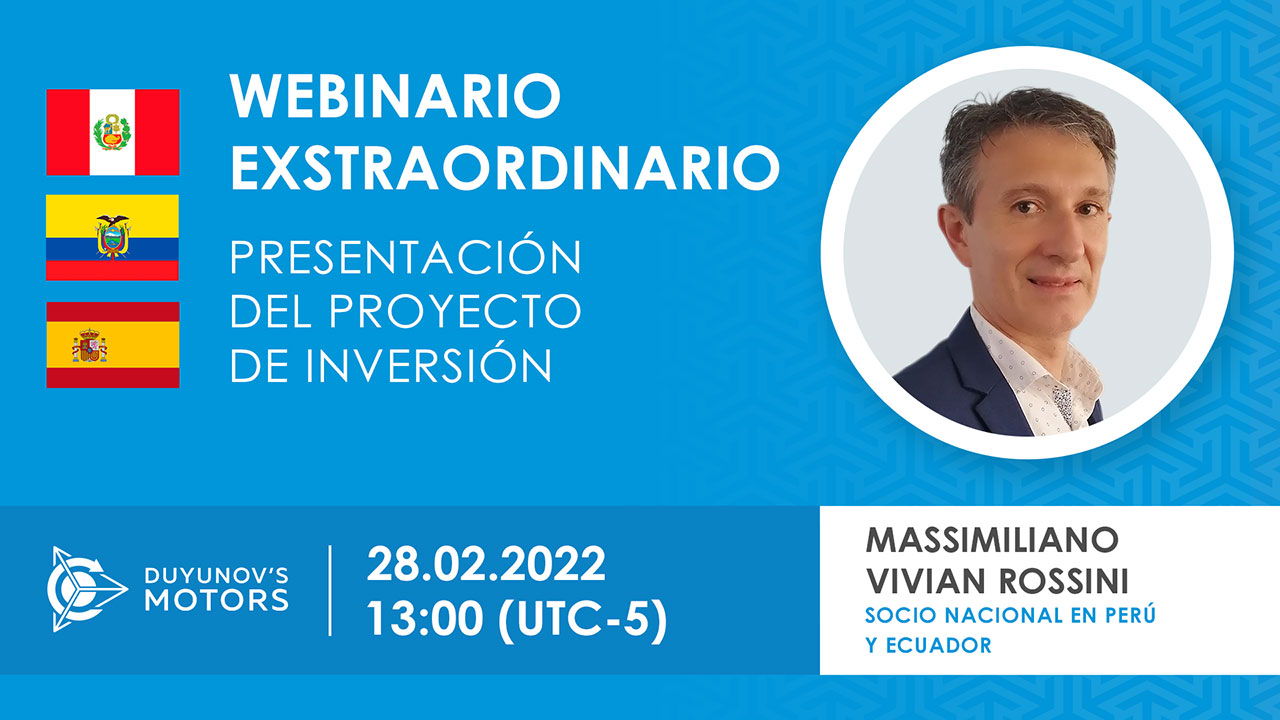 WEBINARIO EXSTRAORDINARIO

PRESENTACIÓN DEL PROYECTO DE INVERSIÓN

DUYUNOV'S MOTORS

28.02.2022
13:00 (UTC-5)

MASSIMILIANO VIVIAN ROSSINI
SOCIO NACIONAL EN PERÚ Y ECUADOR